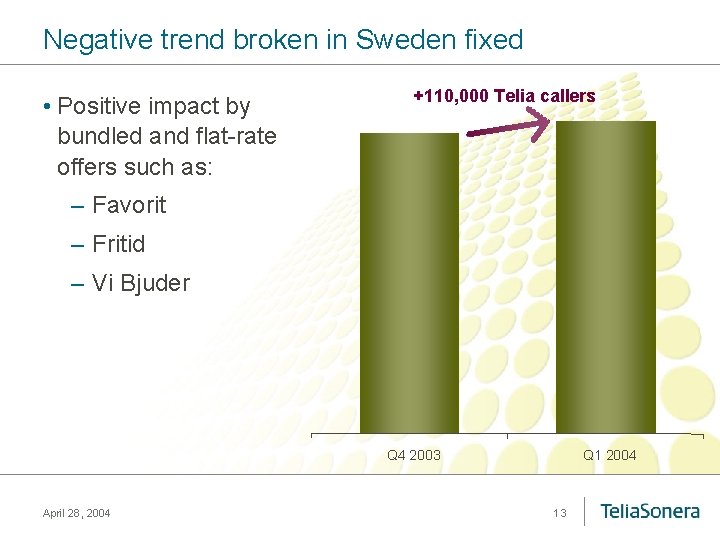 Negative trend broken in Sweden fixed

• Positive impact by bundled and flat-rate offers such as:
– Favorit
– Fritid
– Vi Bjuder

+110,000 Telia callers

Q4 2003
Q1 2004

April 28, 2004
13
TeliaSonera